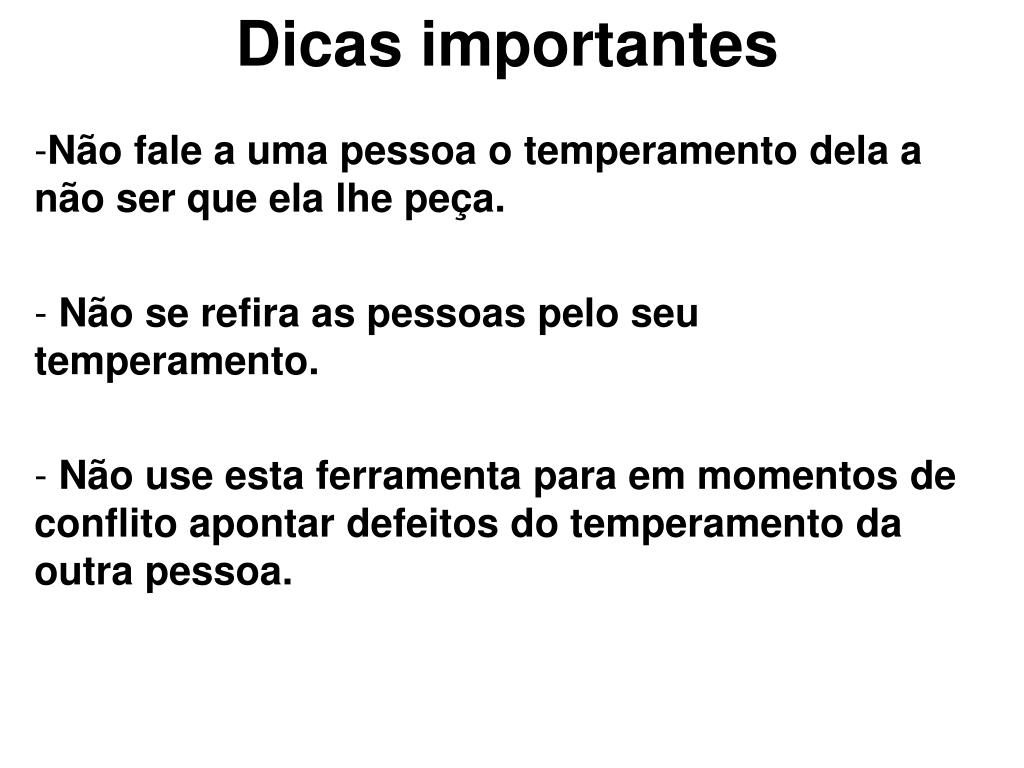 Dicas importantes

-Não fale a uma pessoa o temperamento dela a não ser que ela lhe peça.

- Não se refira as pessoas pelo seu temperamento.

- Não use esta ferramenta para em momentos de conflito apontar defeitos do temperamento da outra pessoa.